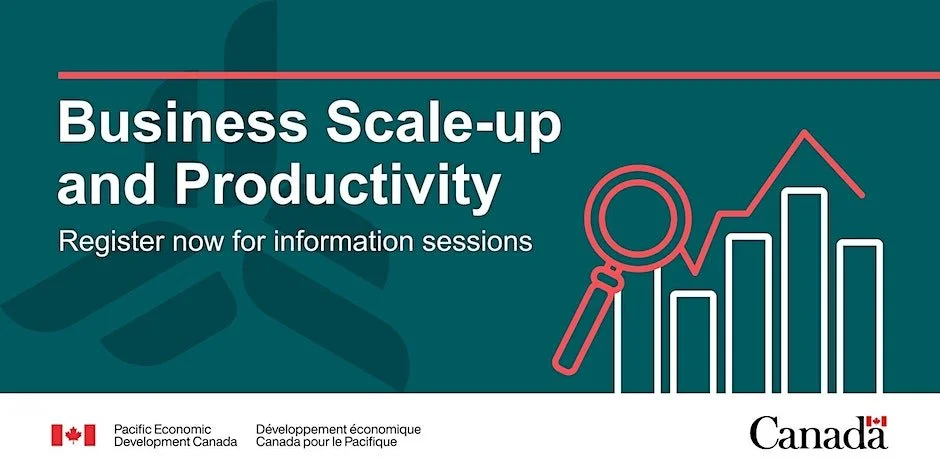 Business Scale-up and Productivity

Register now for information sessions

Pacific Economic Development Canada

Développement économique Canada pour le Pacifique

Canada